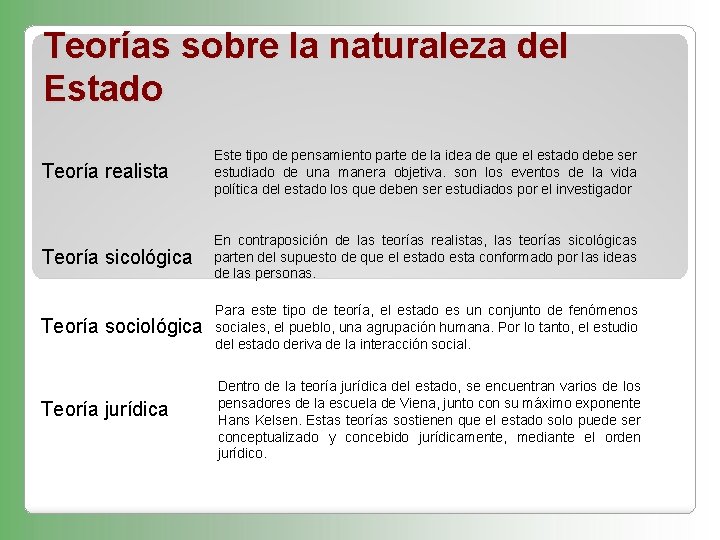 Teorías sobre la naturaleza del Estado

Teoría realista

Este tipo de pensamiento parte de la idea de que el estado debe ser estudiado de una manera objetiva. son los eventos de la vida política del estado los que deben ser estudiados por el investigador

Teoría sicológica

En contraposición de las teorías realistas, las teorías sicológicas parten del supuesto de que el estado esta conformado por las ideas de las personas.

Teoría sociológica

Para este tipo de teoría, el estado es un conjunto de fenómenos sociales, el pueblo, una agrupación humana. Por lo tanto, el estudio del estado deriva de la interacción social.

Teoría jurídica

Dentro de la teoría jurídica del estado, se encuentran varios de los pensadores de la escuela de Viena, junto con su máximo exponente Hans Kelsen. Estas teorías sostienen que el estado solo puede ser conceptualizado y concebido jurídicamente, mediante el orden jurídico.